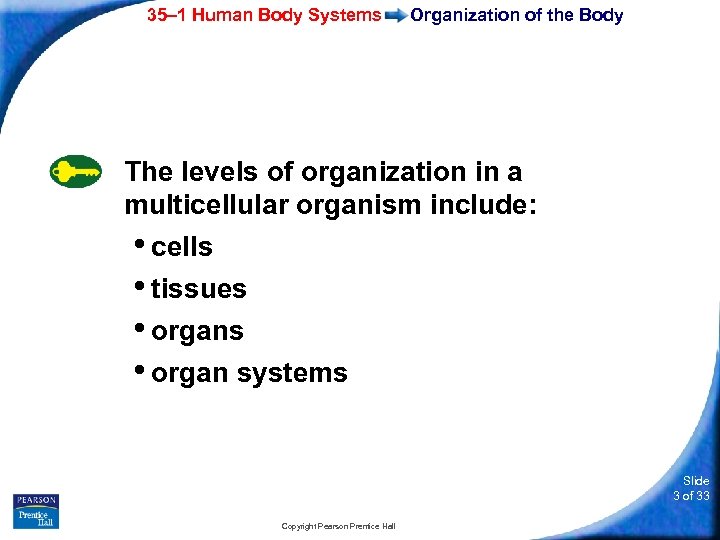 35–1 Human Body Systems Organization of the Body

The levels of organization in a multicellular organism include:

• cells
• tissues
• organs
• organ systems

PEARSON
Prentice Hall

Copyright Pearson Prentice Hall

Slide
3 of 33